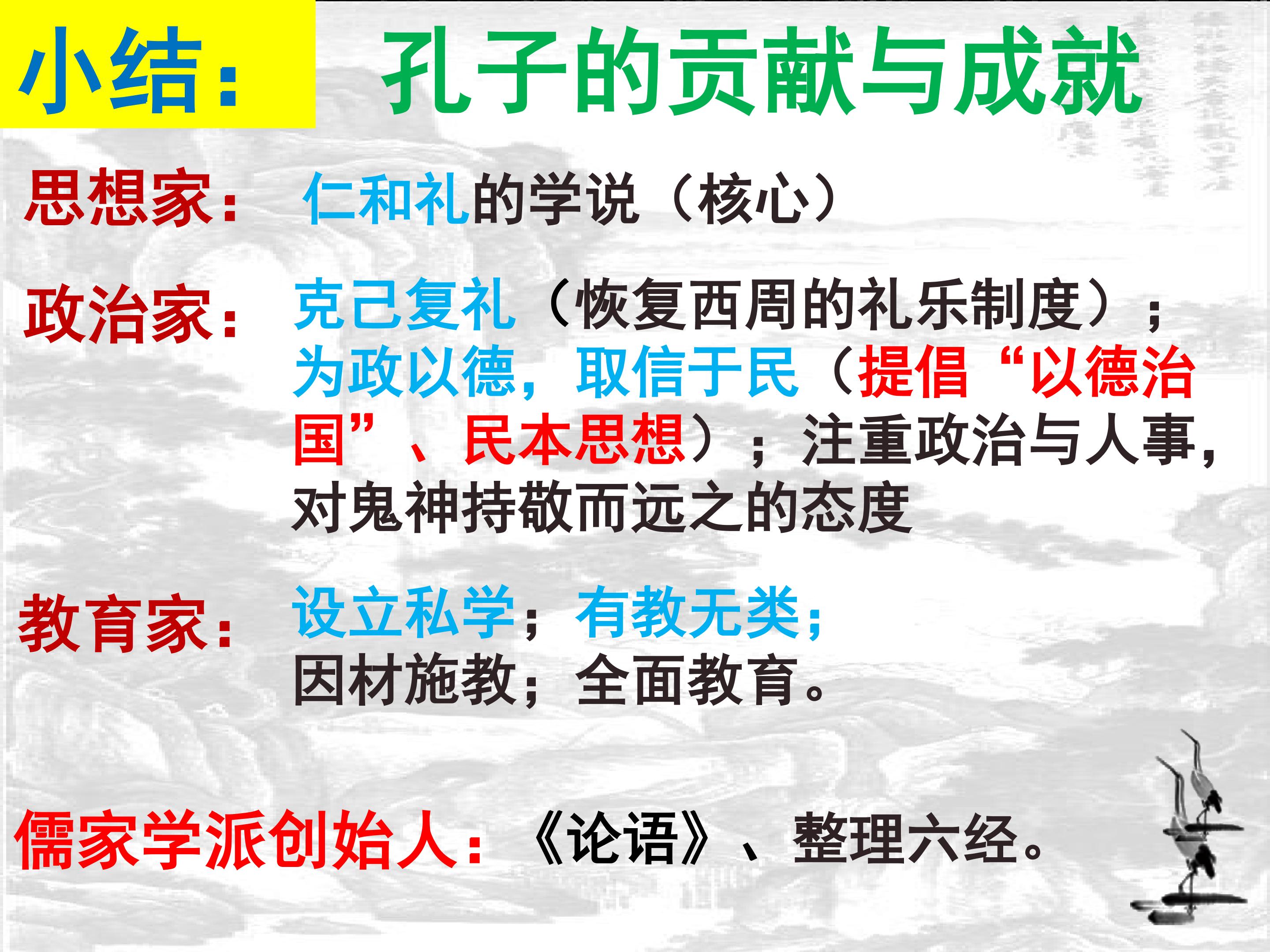 小结： 孔子的贡献与成就

思想家： 仁和礼的学说（核心）

政治家： 克己复礼（恢复西周的礼乐制度）；为政以德，取信于民（提倡“以德治国”、民本思想）；注重政治与人事，对鬼神持敬而远之的态度

教育家： 设立私学；有教无类；因材施教；全面教育。

儒家学派创始人：《论语》、整理六经。